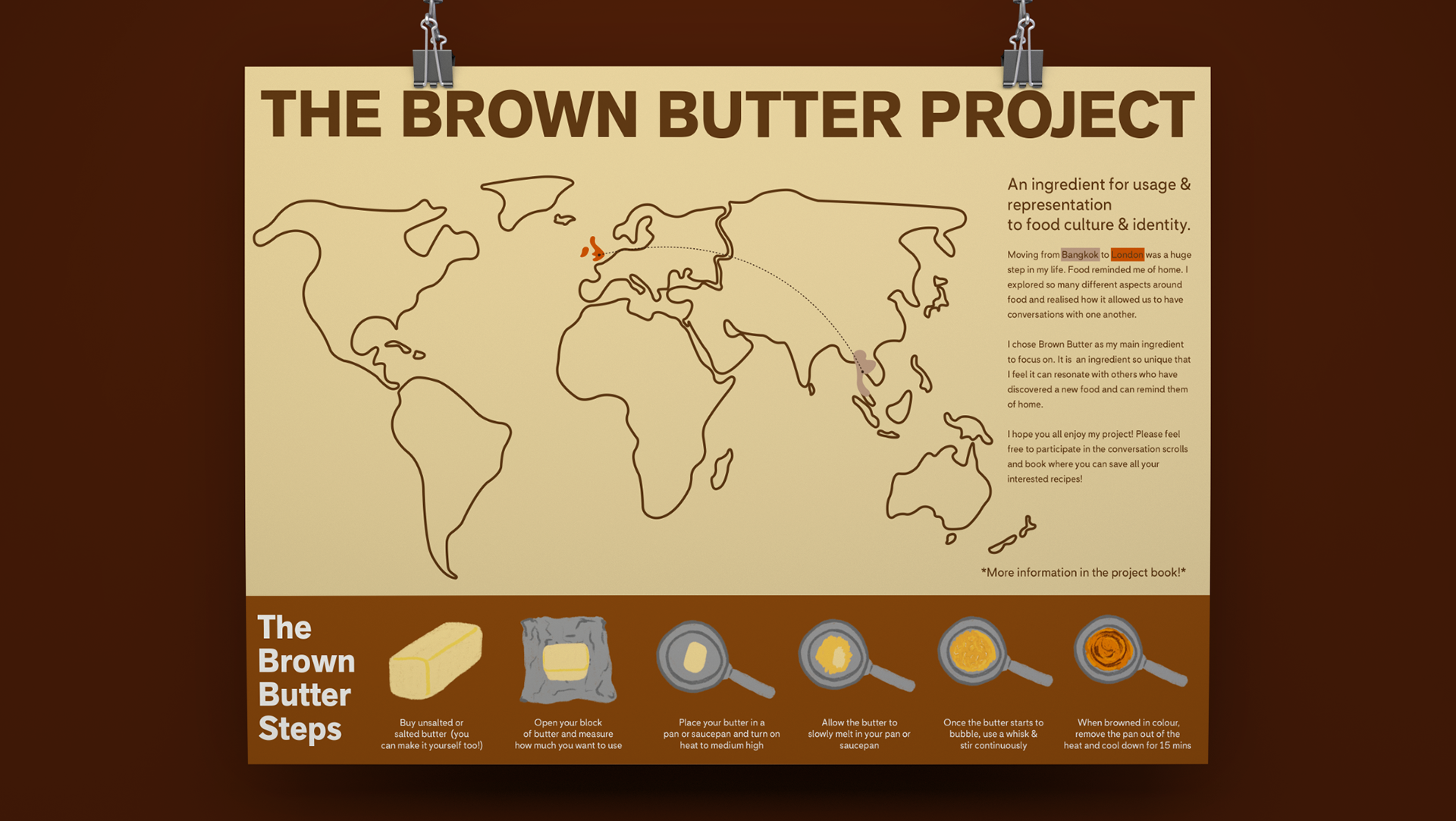 THE BROWN BUTTER PROJECT

An ingredient for usage & representation to food culture & identity.

Moving from Bangkok to London was a huge step in my life. Food reminded me of home. I explored so many different aspects around food and realised how it allowed us to have conversations with one another.

I chose Brown Butter as my main ingredient to focus on. It is an ingredient so unique that I feel it can resonate with others who have discovered a new food and can remind them of home.

I hope you all enjoy my project! Please feel free to participate in the conversation scrolls and book where you can save all your interested recipes!

*More information in the project book!*

The Brown Butter Steps

Buy unsalted or salted butter (you can make it yourself too!)

Open your block of butter and measure how much you want to use

Place your butter in a pan or saucepan and turn on heat to medium high

Allow the butter to slowly melt in your pan or saucepan

Once the butter starts to bubble, use a whisk & stir continuously

When browned in colour, remove the pan out of the heat and cool down for 15 mins